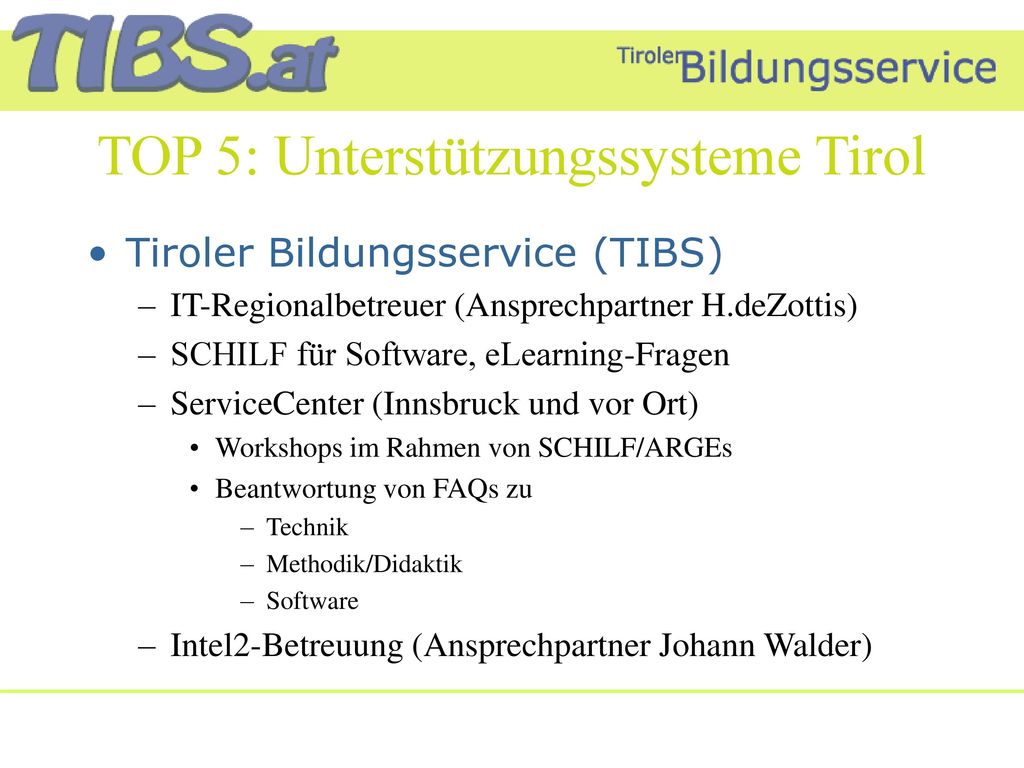 TIBS.at

Tiroler Bildungsservice

TOP 5: Unterstützungssysteme Tirol

• Tiroler Bildungsservice (TIBS)
– IT-Regionalbetreuer (Ansprechpartner H.deZottis)
– SCHILF für Software, eLearning-Fragen
– ServiceCenter (Innsbruck und vor Ort)
• Workshops im Rahmen von SCHILF/ARGEs
• Beantwortung von FAQs zu
– Technik
– Methodik/Didaktik
– Software
– Intel2-Betreuung (Ansprechpartner Johann Walder)